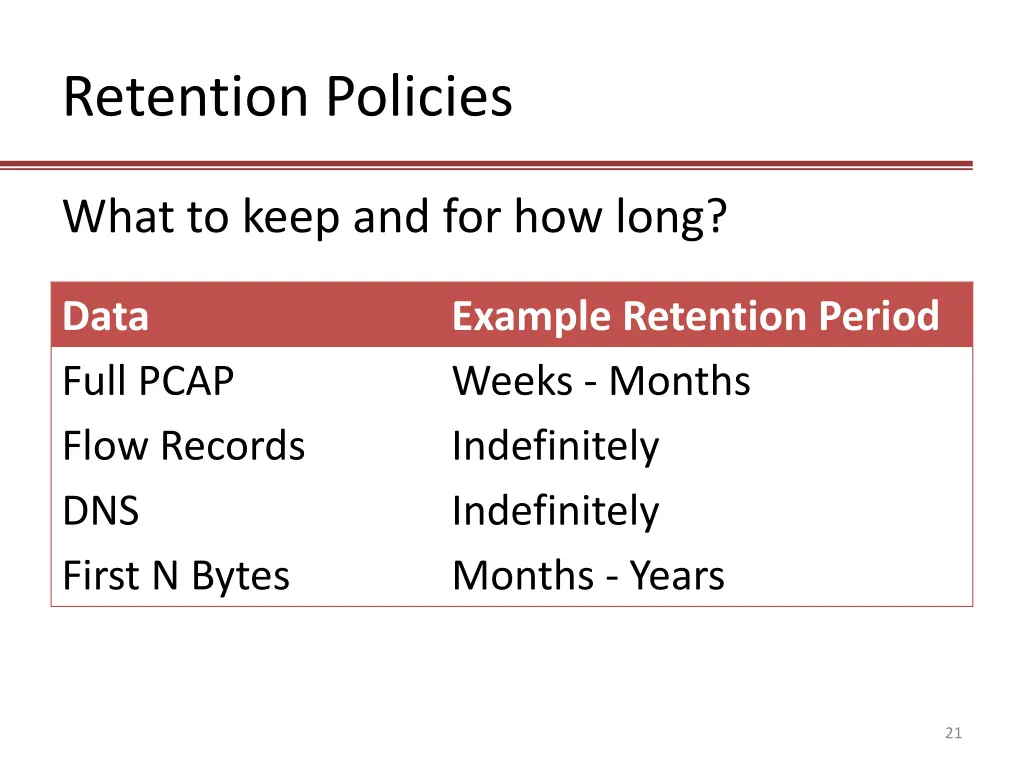 Retention Policies

What to keep and for how long?

| Data | Example Retention Period |
|---|---|
| Full PCAP | Weeks - Months |
| Flow Records | Indefinitely |
| DNS | Indefinitely |
| First N Bytes | Months - Years |

21